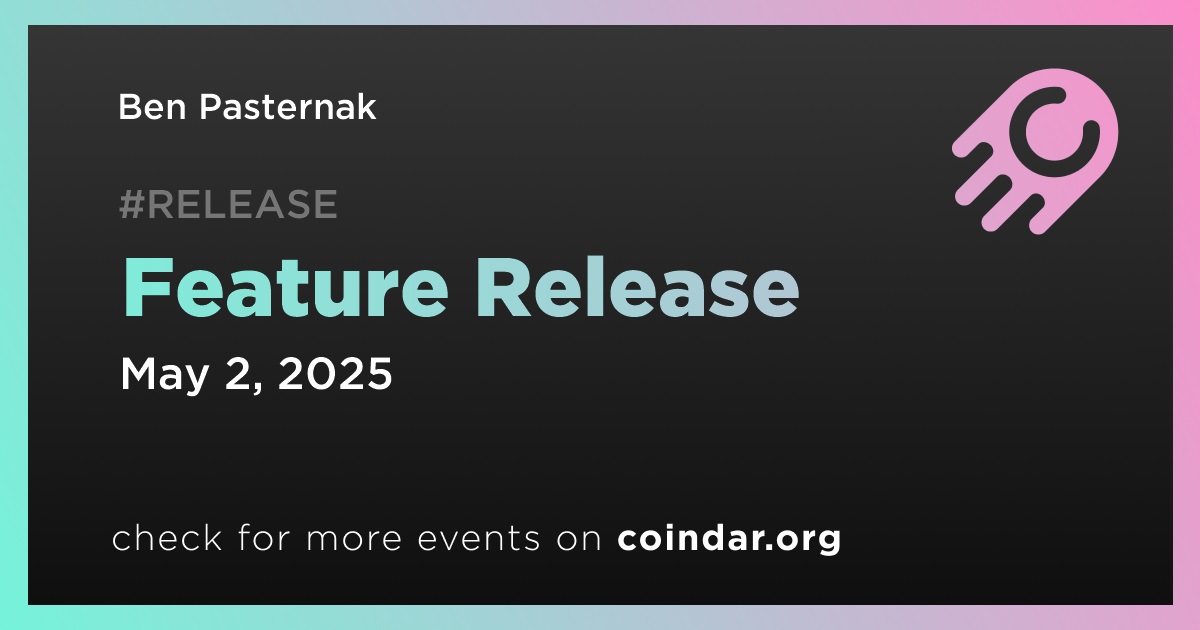 Ben Pasternak

#RELEASE

Feature Release

May 2, 2025

check for more events on coindar.org